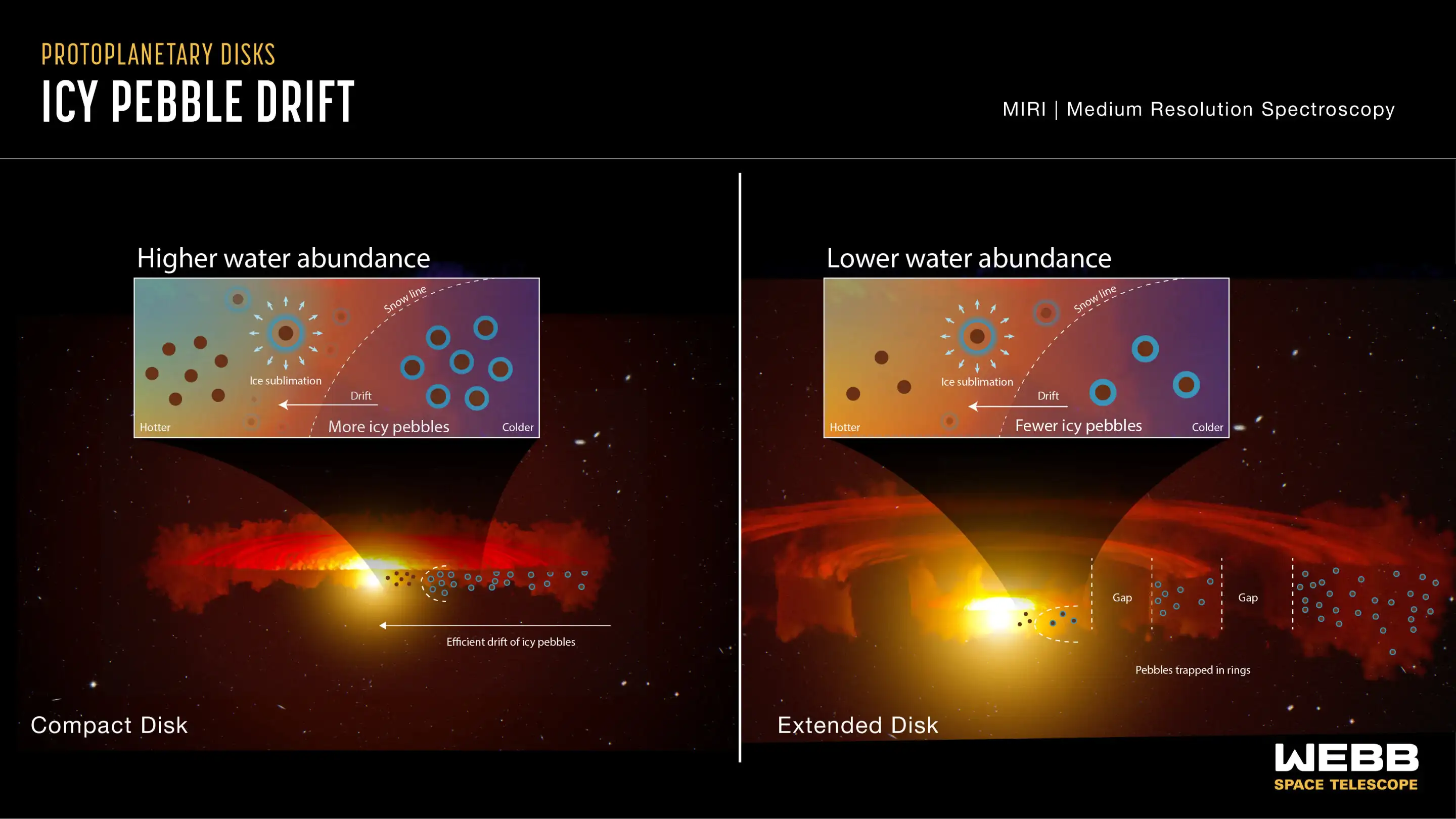 PROTOPLANETARY DISKS
ICY PEBBLE DRIFT

MIRI | Medium Resolution Spectroscopy

Higher water abundance

Snow line

Ice sublimation

Drift

Hotter

More icy pebbles

Colder

Efficient drift of icy pebbles

Compact Disk

Lower water abundance

Snow line

Ice sublimation

Drift

Hotter

Fewer icy pebbles

Colder

Gap

Gap

Pebbles trapped in rings

Extended Disk

WEBB
SPACE TELESCOPE